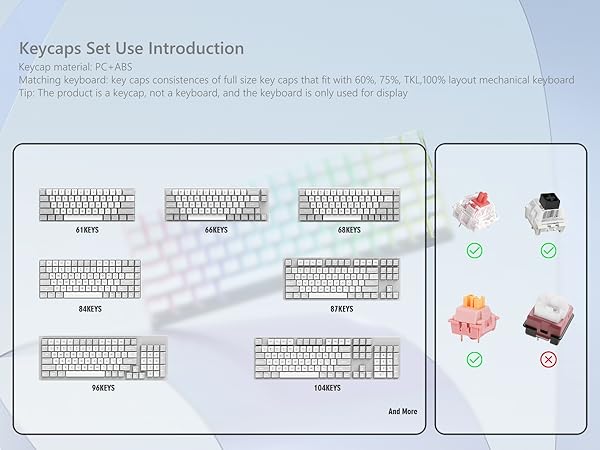 Keycaps Set Use Introduction

Keycap material: PC+ABS
Matching keyboard: key caps consistences of full size key caps that fit with 60%, 75%, TKL,100% layout mechanical keyboard
Tip: The product is a keycap, not a keyboard, and the keyboard is only used for display

61KEYS

66KEYS

68KEYS

84KEYS

87KEYS

96KEYS

104KEYS

And More